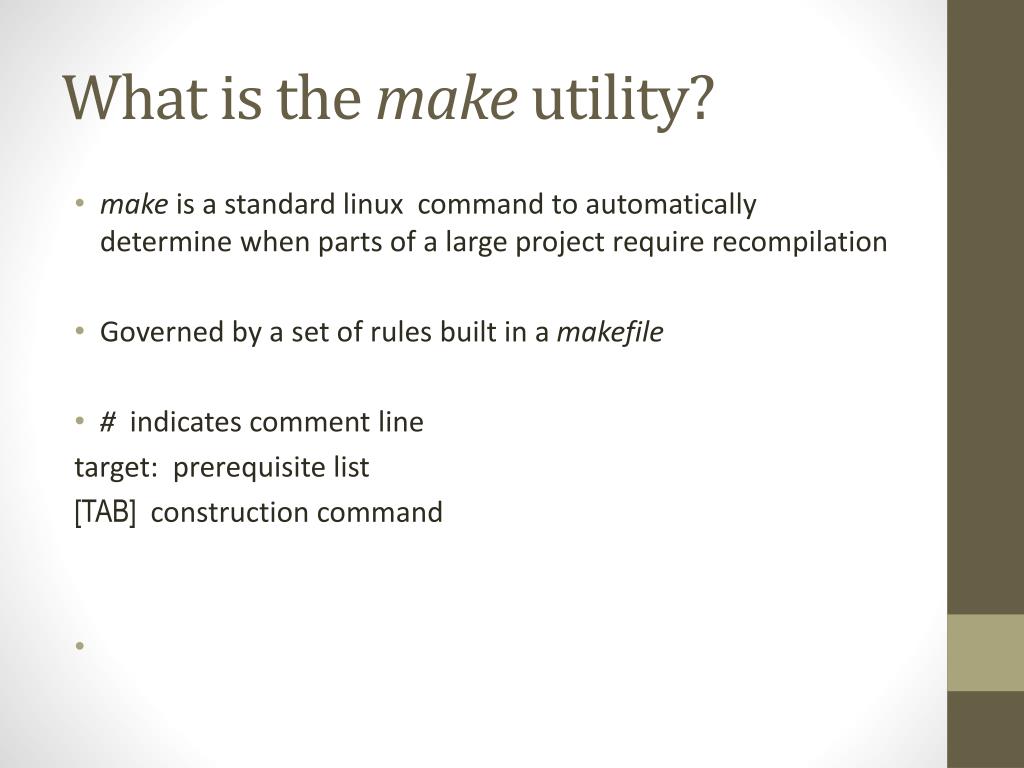 What is the make utility?

• make is a standard linux command to automatically determine when parts of a large project require recompilation

• Governed by a set of rules built in a makefile

• # indicates comment line
target: prerequisite list
[TAB] construction command

•